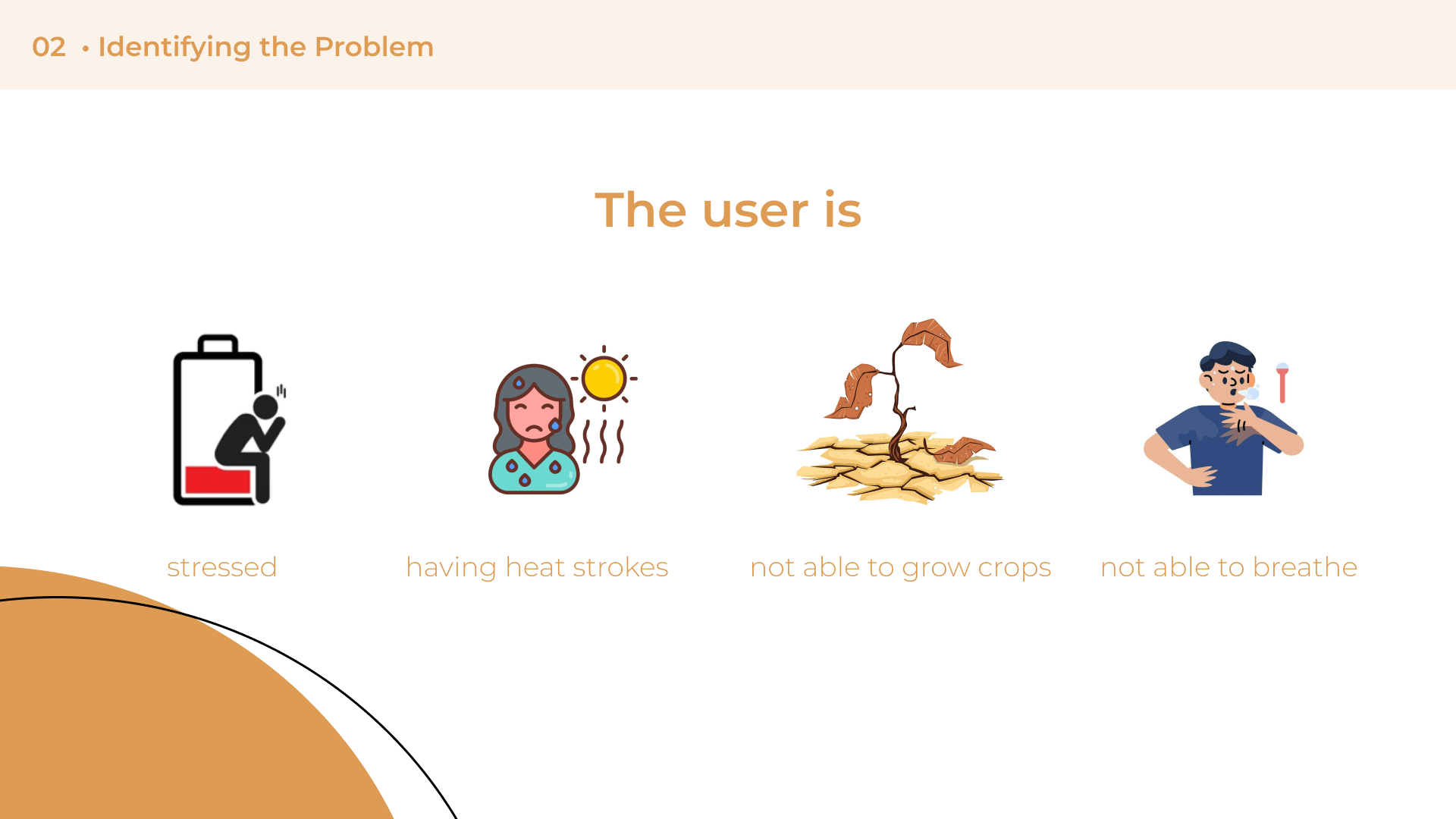 02 • Identifying the Problem

The user is

stressed

having heat strokes

not able to grow crops

not able to breathe